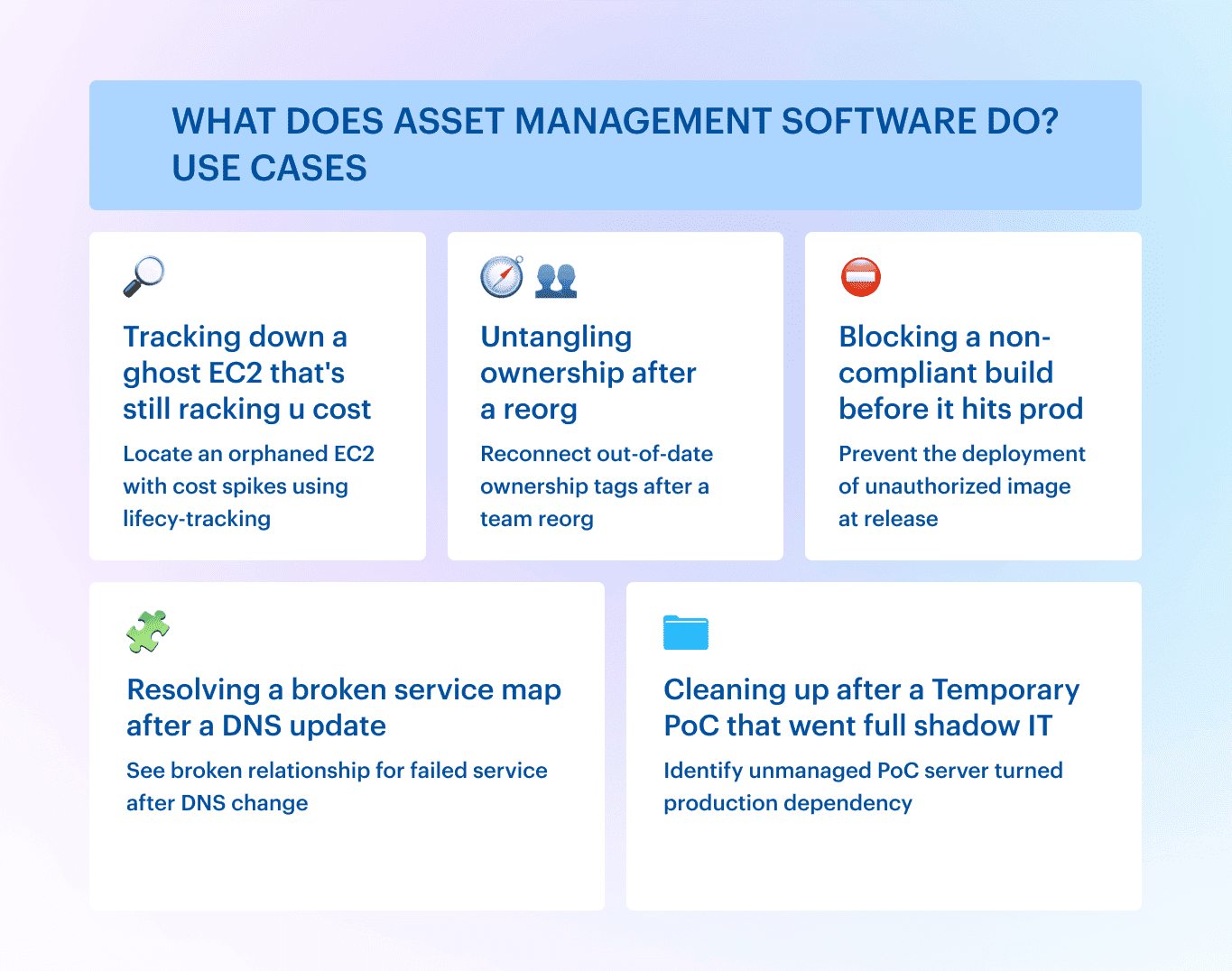 WHAT DOES ASSET MANAGEMENT SOFTWARE DO? USE CASES

Tracking down a ghost EC2 that's still racking u cost

Locate an orphaned EC2 with cost spikes using lifecy-tracking

Untangling ownership after a reorg

Reconnect out-of-date ownership tags after a team reorg

Blocking a non-compliant build before it hits prod

Prevent the deployment of unauthorized image at release

Resolving a broken service map after a DNS update

See broken relationship for failed service after DNS change

Cleaning up after a Temporary PoC that went full shadow IT

Identify unmanaged PoC server turned production dependency